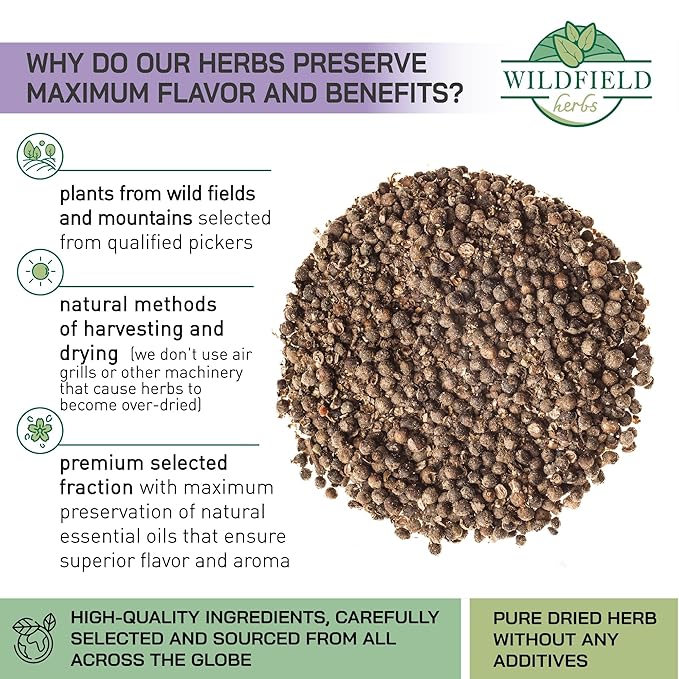 WHY DO OUR HERBS PRESERVE MAXIMUM FLAVOR AND BENEFITS?

WILDFIELD herbs

plants from wild fields and mountains selected from qualified pickers

natural methods of harvesting and drying (we don't use air grills or other machinery that cause herbs to become over-dried)

premium selected fraction with maximum preservation of natural essential oils that ensure superior flavor and aroma

HIGH-QUALITY INGREDIENTS, CAREFULLY SELECTED AND SOURCED FROM ALL ACROSS THE GLOBE

PURE DRIED HERB WITHOUT ANY ADDITIVES